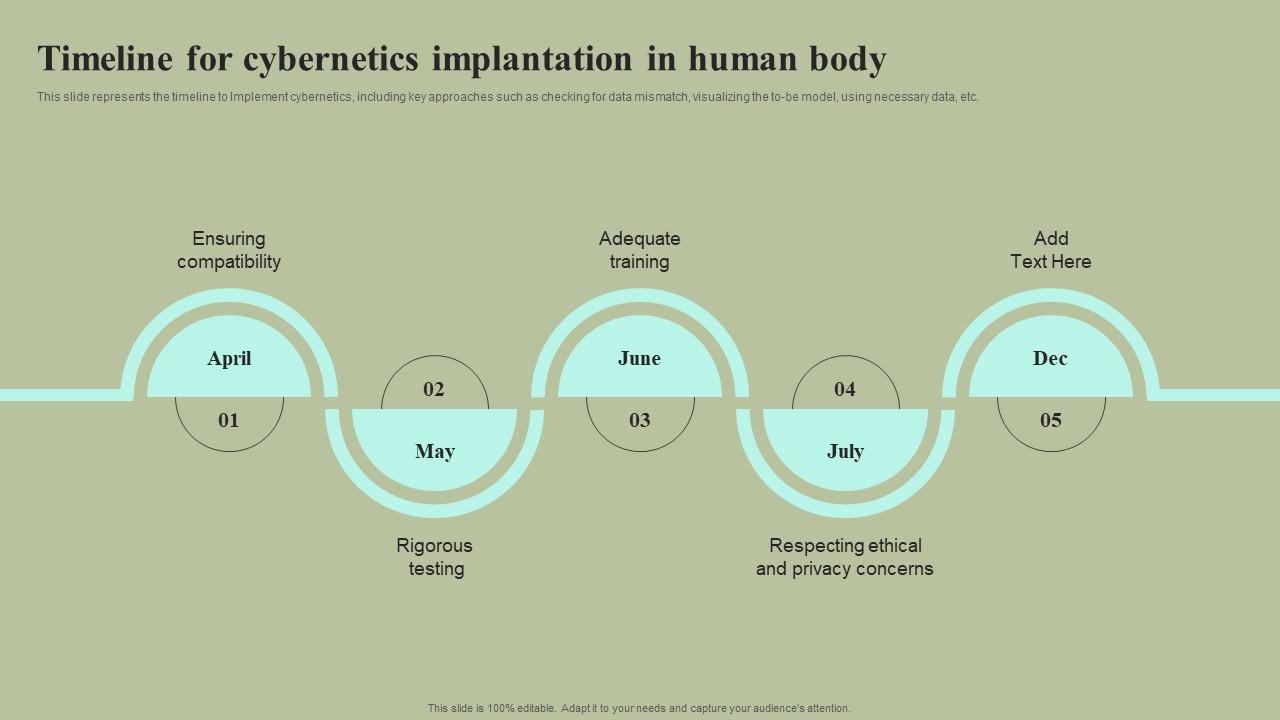 Timeline for cybernetics implantation in human body

This slide represents the timeline to Implement cybernetics, including key approaches such as checking for data mismatch, visualizing the to-be model, using necessary data, etc.

Ensuring compatibility

April

01

02

May

Rigorous testing

Adequate training

June

03

04

July

Respecting ethical and privacy concerns

Add Text Here

Dec

05

This slide is 100% editable. Adapt it to your needs and capture your audience's attention.